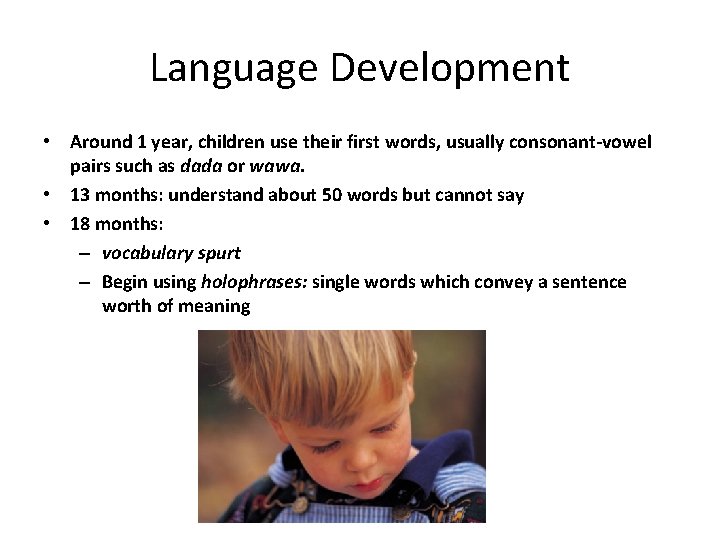 Language Development

• Around 1 year, children use their first words, usually consonant-vowel pairs such as dada or wawa.
• 13 months: understand about 50 words but cannot say
• 18 months:
– vocabulary spurt
– Begin using holophrases: single words which convey a sentence worth of meaning